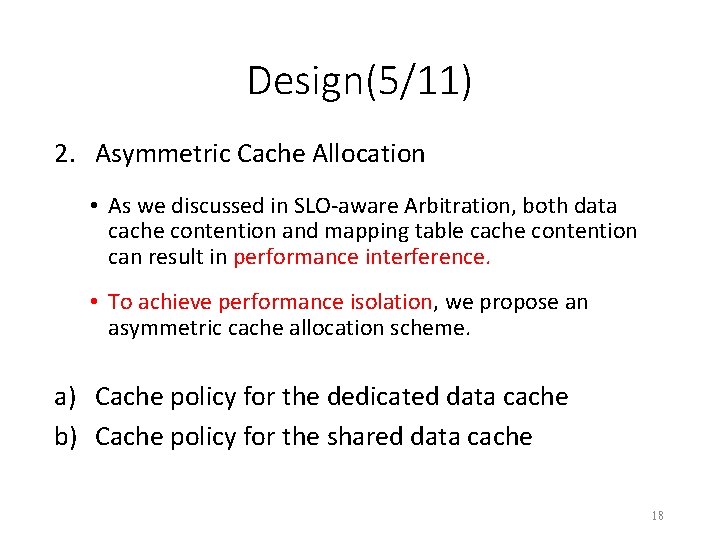 Design(5/11)

2. Asymmetric Cache Allocation

• As we discussed in SLO-aware Arbitration, both data cache contention and mapping table cache contention can result in performance interference.

• To achieve performance isolation, we propose an asymmetric cache allocation scheme.

a) Cache policy for the dedicated data cache

b) Cache policy for the shared data cache

18